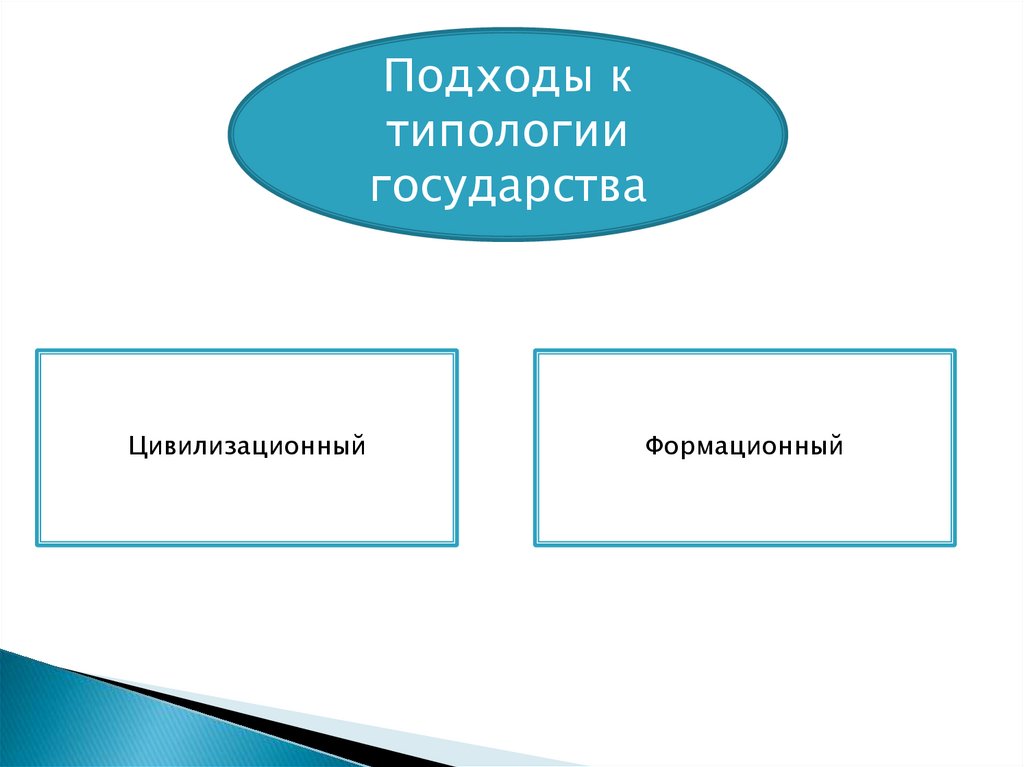 Подходы к типологии государства

Цивилизационный

Формационный